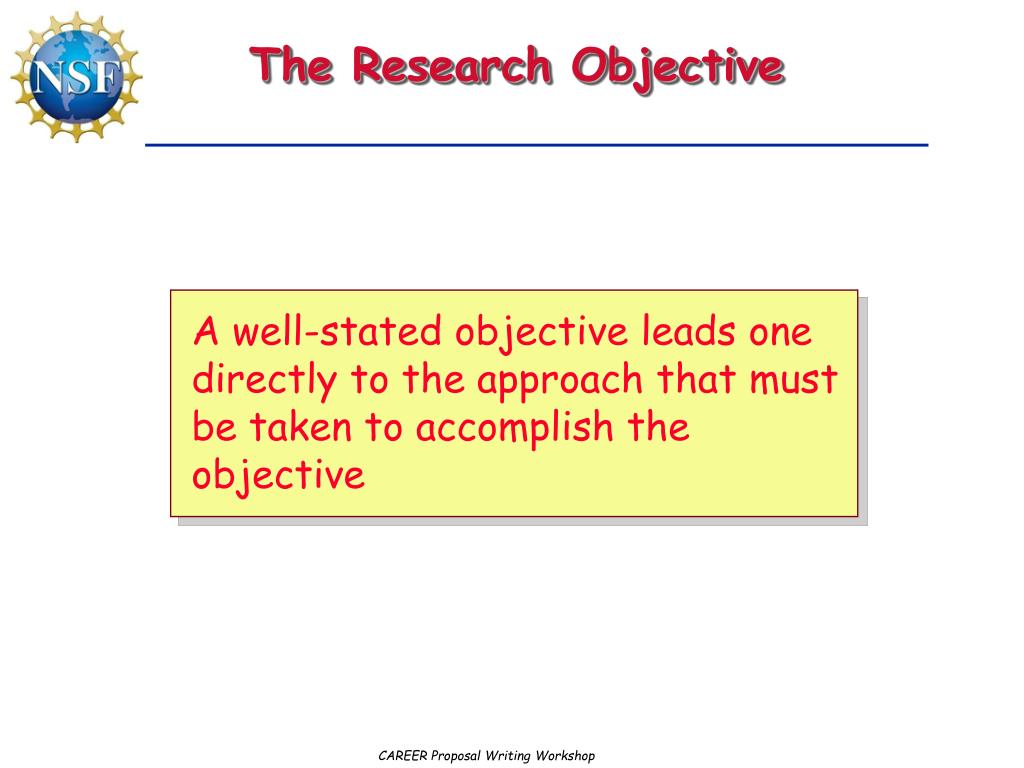 NSF

The Research Objective

A well-stated objective leads one directly to the approach that must be taken to accomplish the objective

CAREER Proposal Writing Workshop